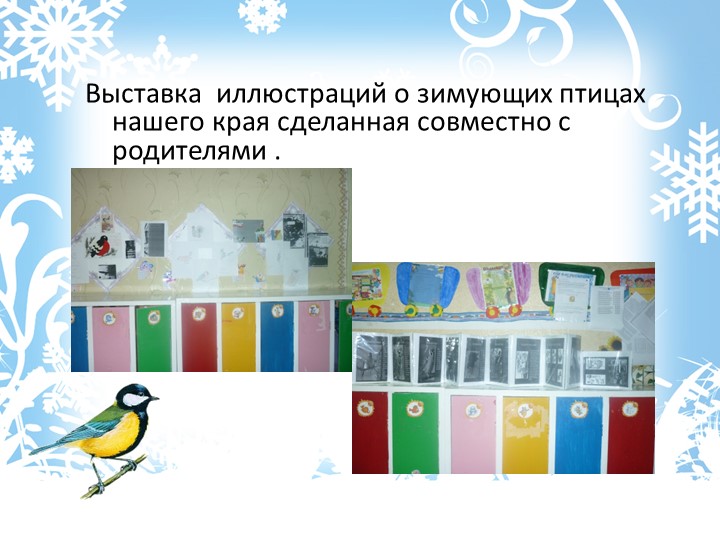 Выставка  иллюстраций о зимующих птицах нашего края сделанная совместно с родителями .